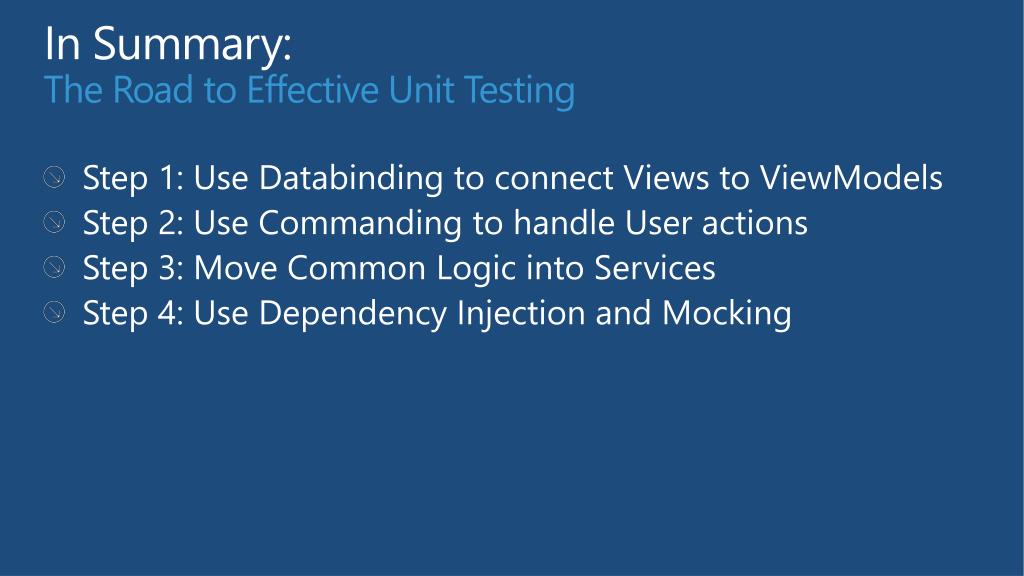 In Summary:
The Road to Effective Unit Testing

Step 1: Use Databinding to connect Views to ViewModels
Step 2: Use Commanding to handle User actions
Step 3: Move Common Logic into Services
Step 4: Use Dependency Injection and Mocking